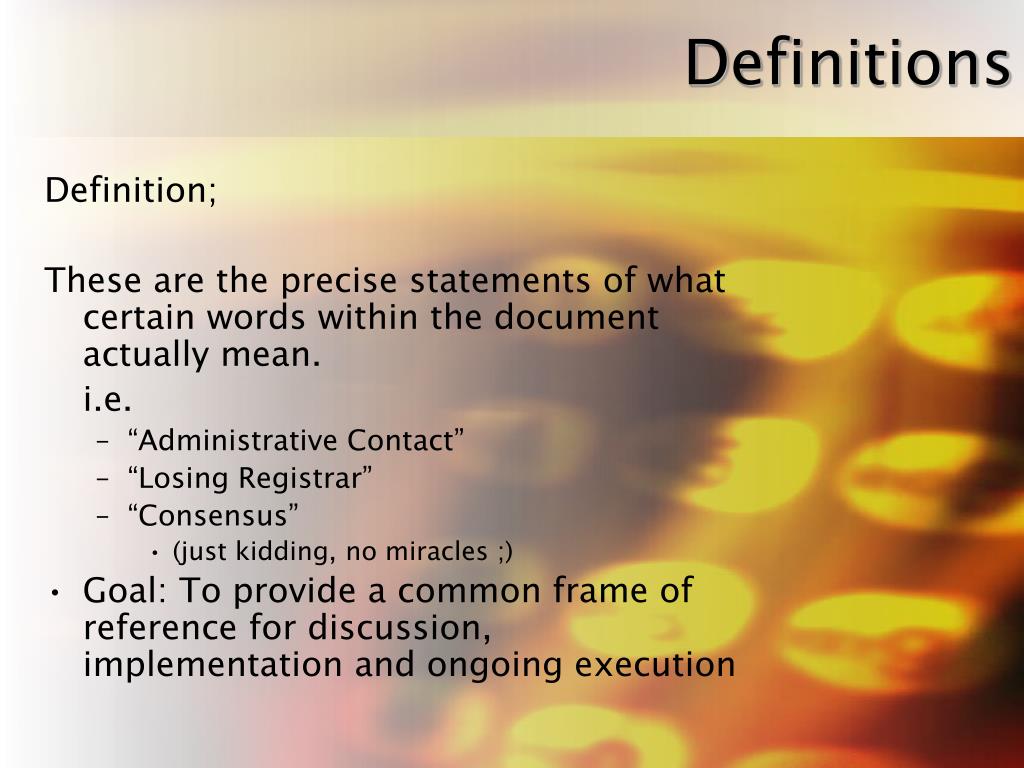 Definitions

Definition;

These are the precise statements of what certain words within the document actually mean.

i.e.

– “Administrative Contact”
– “Losing Registrar”
– “Consensus”
  • (just kidding, no miracles ;)

• Goal: To provide a common frame of reference for discussion, implementation and ongoing execution